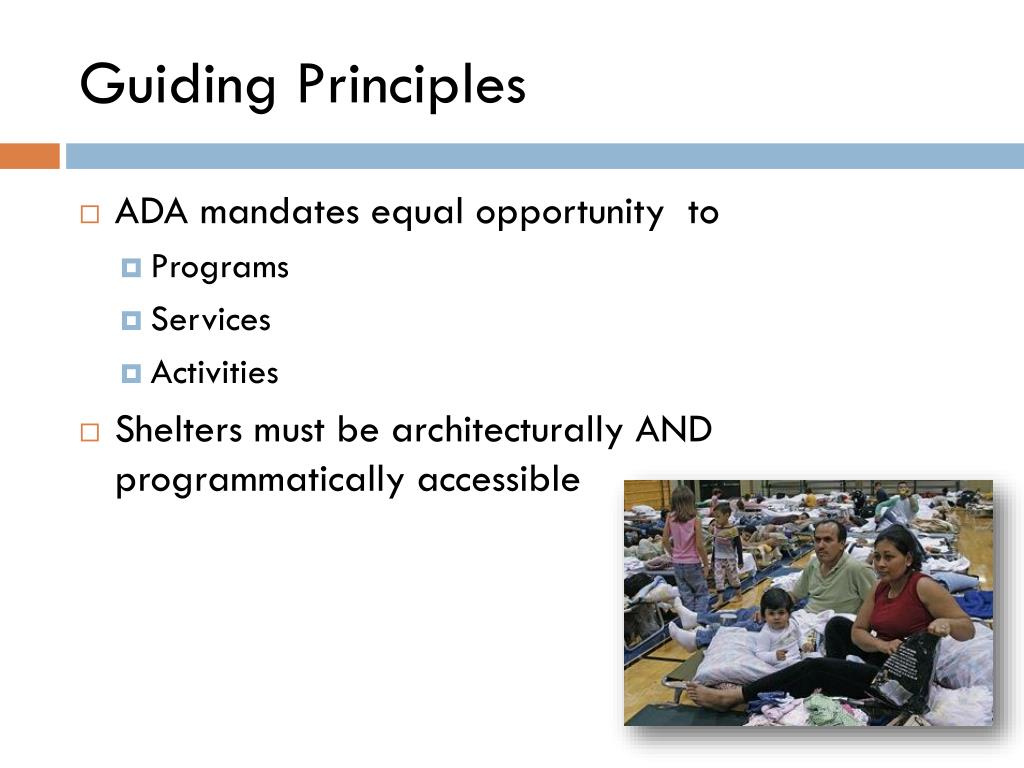 Guiding Principles

ADA mandates equal opportunity to

Programs

Services

Activities

Shelters must be architecturally AND programmatically accessible